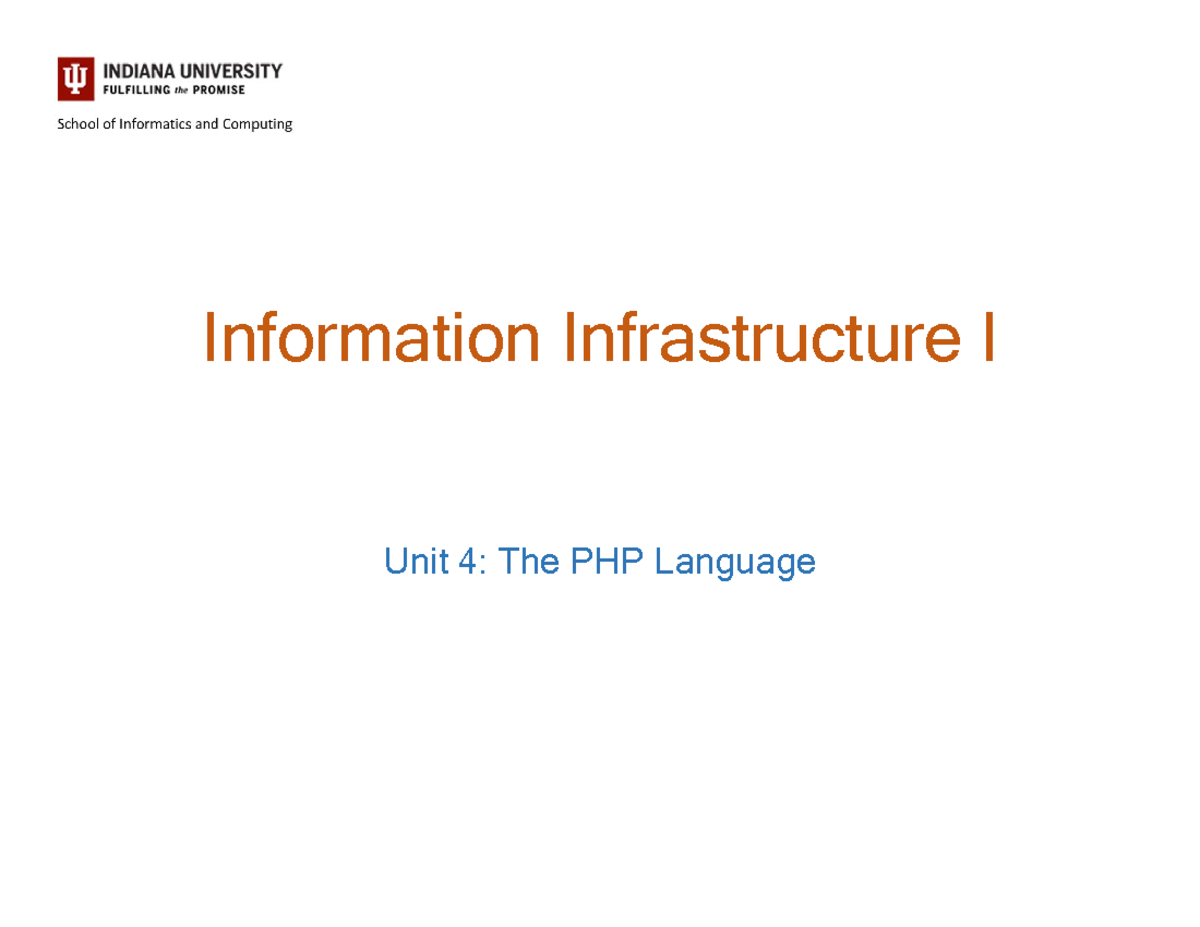 INDIANA UNIVERSITY
FULFILLING the PROMISE

School of Informatics and Computing

Information Infrastructure I

Unit 4: The PHP Language